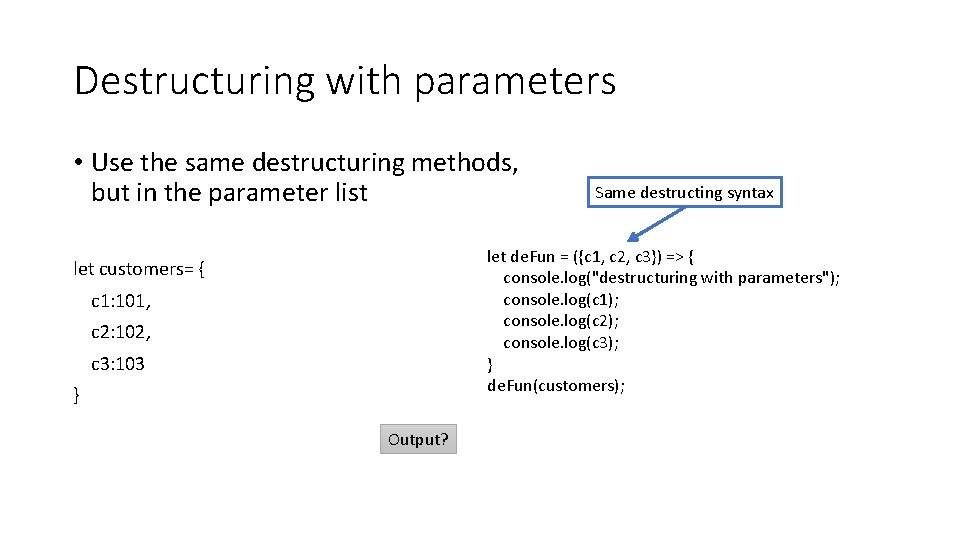 Destructuring with parameters

• Use the same destructuring methods, but in the parameter list

Same destructing syntax

let customers= {
c1:101,
c2:102,
c3:103
}

let deFun = ({c1, c2, c3}) => {
console.log("destructuring with parameters");
console.log(c1);
console.log(c2);
console.log(c3);
}
deFun(customers);

Output?